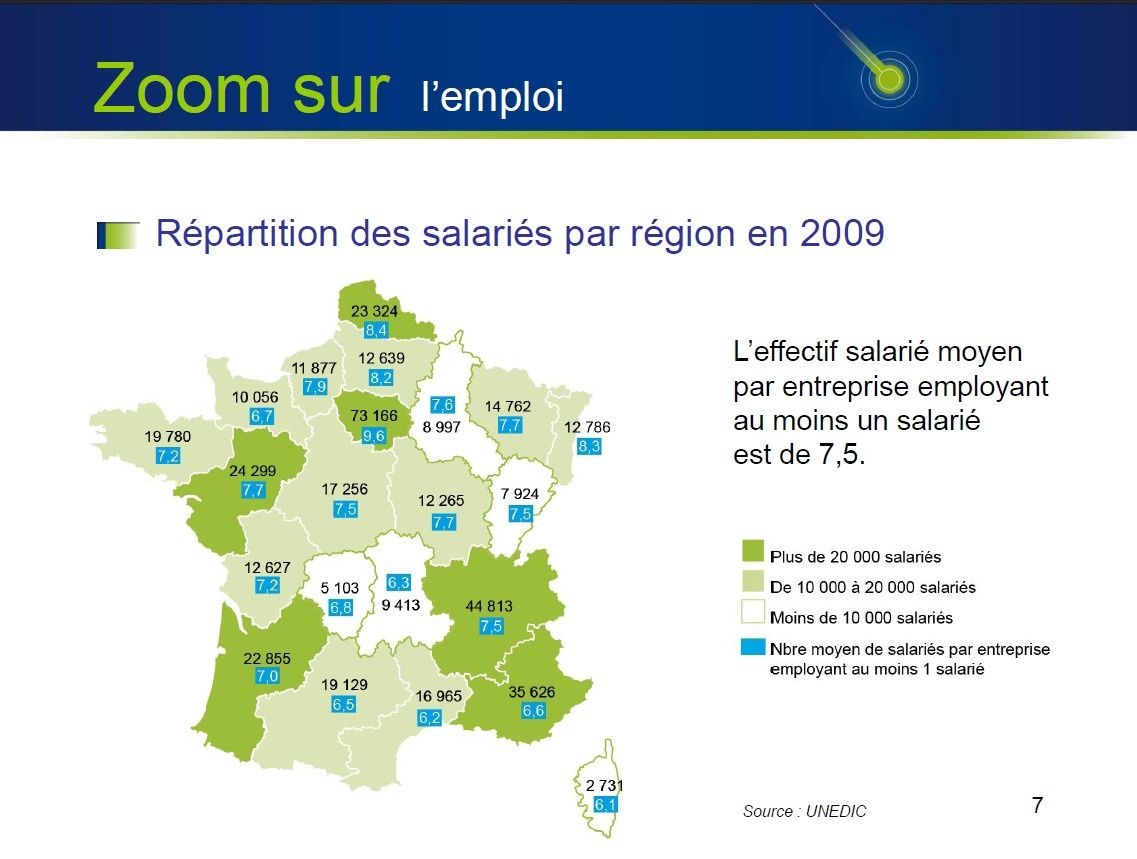 Zoom sur l'emploi

Répartition des salariés par région en 2009

23 324
8,4

11 877
7,9

12 639
8,2

10 056
6,7

73 166
9,6

7,6
8 997

14 762
7,7

12 786
8,3

19 780
7,2

24 299
7,7

17 256
7,5

12 265
7,7

7 924
7,5

12 627
7,2

5 103
6,8

6,3
9 413

44 813
7,5

22 855
7,0

19 129
6,5

16 965
6,2

35 626
6,6

2 731
6,1

L'effectif salarié moyen par entreprise employant au moins un salarié est de 7,5.

Plus de 20 000 salariés
De 10 000 à 20 000 salariés
Moins de 10 000 salariés
Nbre moyen de salariés par entreprise employant au moins 1 salarié

Source : UNEDIC

7